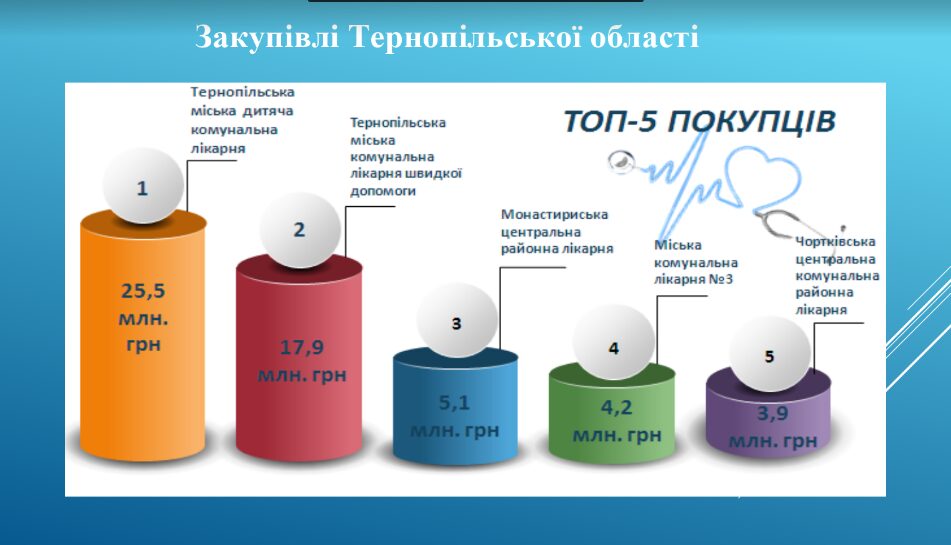 Закупівлі Тернопільської області

ТОП-5 ПОКУПЦІВ

Тернопільська міська дитяча комунальна лікарня

1

25,5 млн. грн

Тернопільська міська комунальна лікарня швидкої допомоги

2

17,9 млн. грн

Монастириська центральна районна лікарня

3

5,1 млн. грн

Міська комунальна лікарня №3

4

4,2 млн. грн

Чортківська центральна комунальна районна лікарня

5

3,9 млн. грн